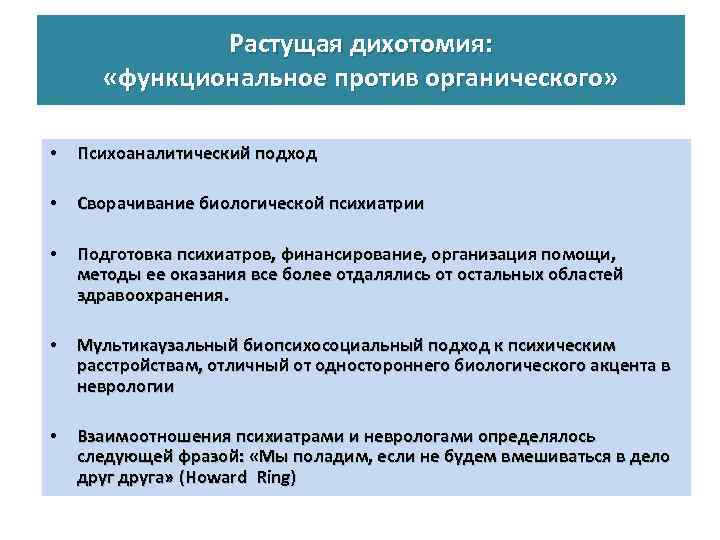 Растущая дихотомия:
«функциональное против органического»

• Психоаналитический подход

• Сворачивание биологической психиатрии

• Подготовка психиатров, финансирование, организация помощи, методы ее оказания все более отдалялись от остальных областей здравоохранения.

• Мультикаузальный биопсихосоциальный подход к психическим расстройствам, отличный от одностороннего биологического акцента в неврологии

• Взаимоотношения психиатрами и неврологами определялось следующей фразой: «Мы поладим, если не будем вмешиваться в дело друг друга» (Howard Ring)